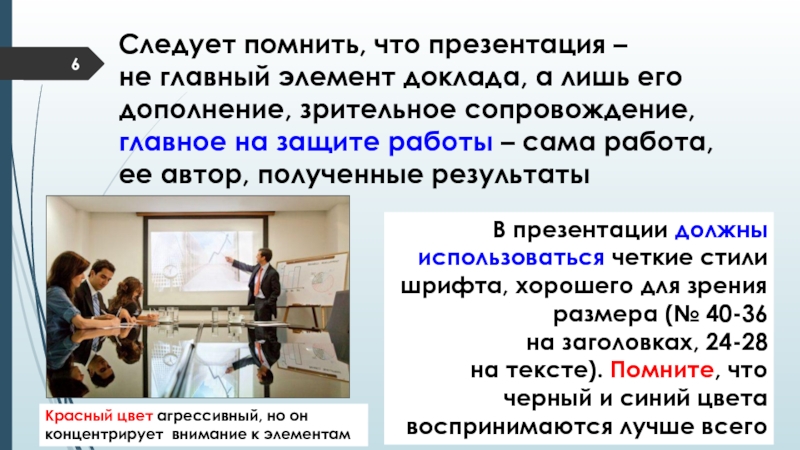 6

Следует помнить, что презентация – не главный элемент доклада, а лишь его дополнение, зрительное сопровождение, главное на защите работы – сама работа, ее автор, полученные результаты

В презентации должны использоваться четкие стили шрифта, хорошего для зрения размера (№ 40-36 на заголовках, 24-28 на тексте). Помните, что черный и синий цвета воспринимаются лучше всего

Красный цвет агрессивный, но он концентрирует внимание к элементам